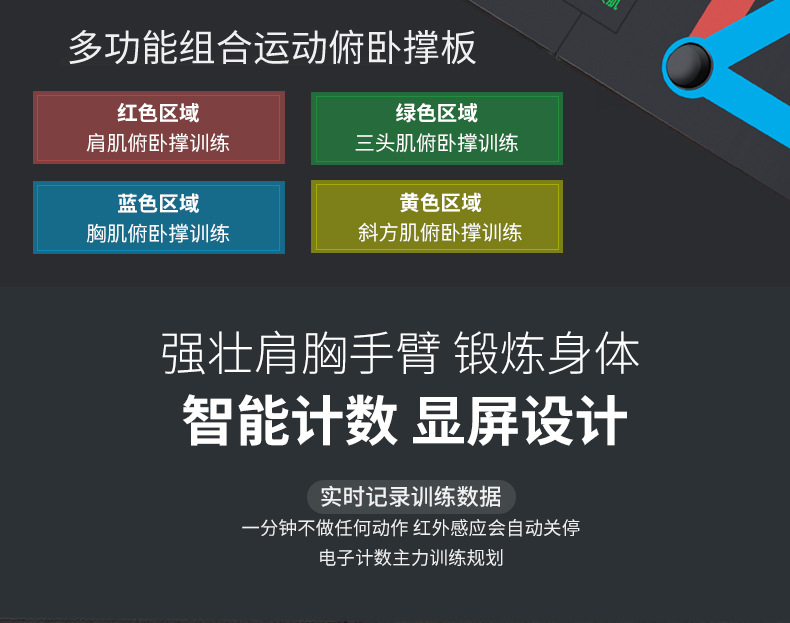 多功能组合运动俯卧撑板

红色区域
肩肌俯卧撑训练

绿色区域
三头肌俯卧撑训练

蓝色区域
胸肌俯卧撑训练

黄色区域
斜方肌俯卧撑训练

强壮肩胸手臂 锻炼身体
智能计数 显屏设计

实时记录训练数据
一分钟不做任何动作 红外感应会自动关停
电子计数主力训练规划